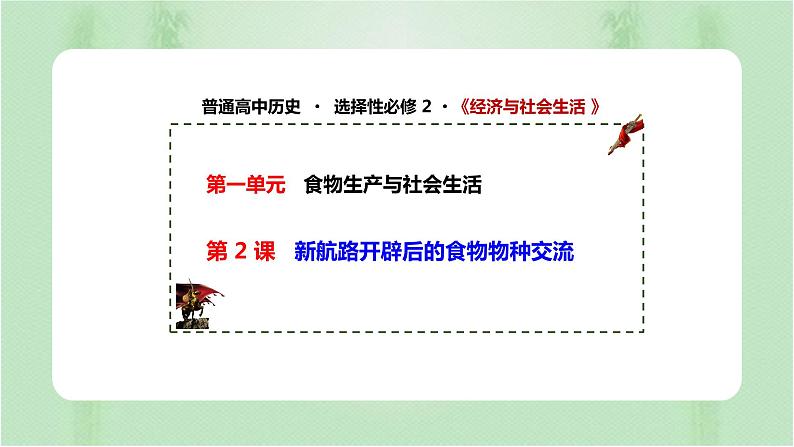 普通高中历史 · 选择性必修 2 ·《经济与社会生活 》

第一单元 食物生产与社会生活

第 2 课 新航路开辟后的食物物种交流